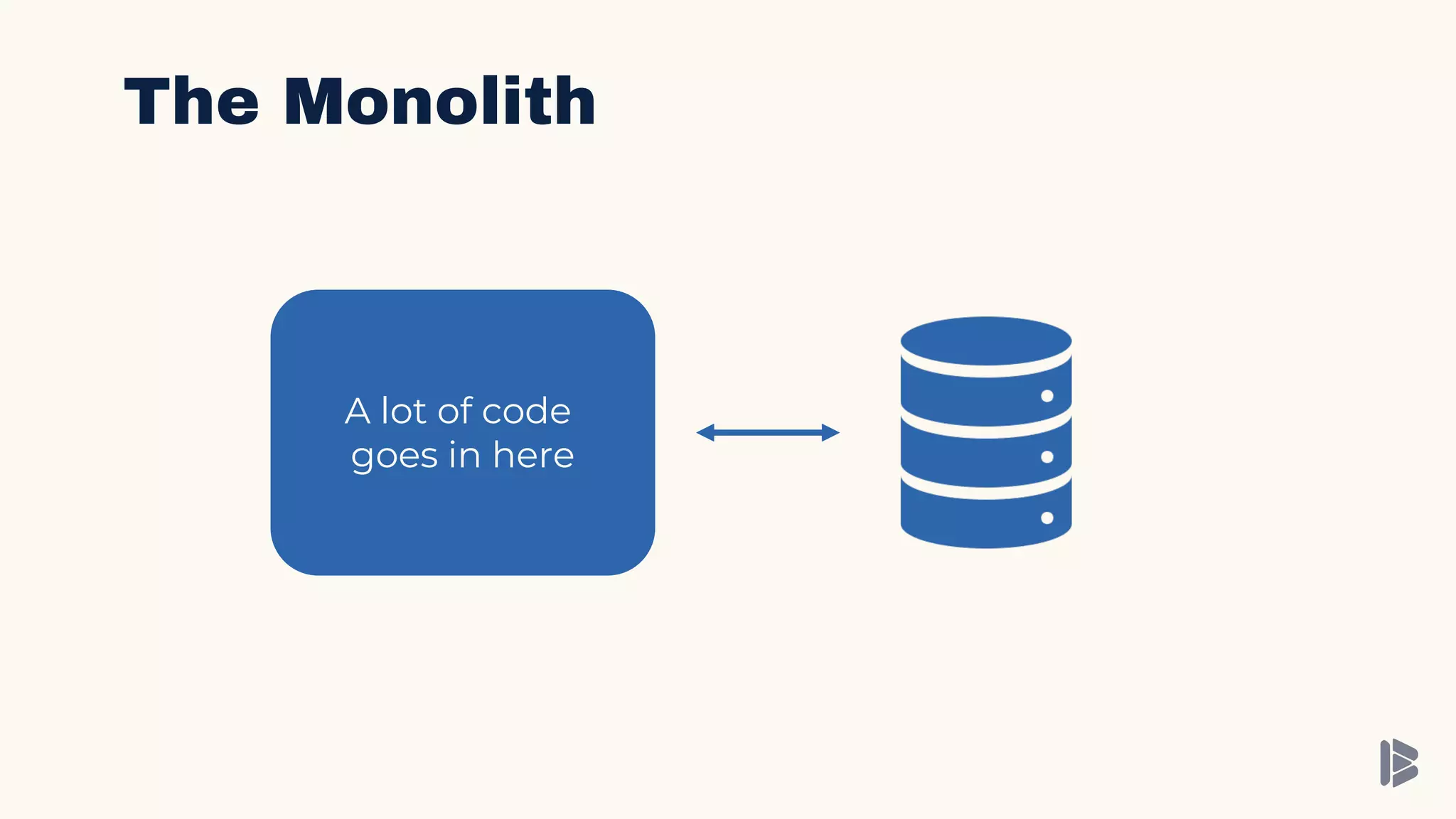 The Monolith

A lot of code goes in here